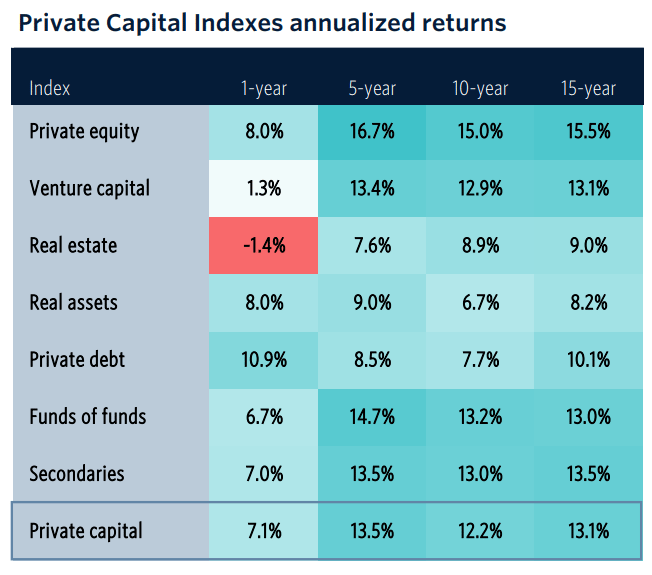 Private Capital Indexes annualized returns

| Index | 1-year | 5-year | 10-year | 15-year |
|---|---|---|---|---|
| Private equity | 8.0% | 16.7% | 15.0% | 15.5% |
| Venture capital | 1.3% | 13.4% | 12.9% | 13.1% |
| Real estate | -1.4% | 7.6% | 8.9% | 9.0% |
| Real assets | 8.0% | 9.0% | 6.7% | 8.2% |
| Private debt | 10.9% | 8.5% | 7.7% | 10.1% |
| Funds of funds | 6.7% | 14.7% | 13.2% | 13.0% |
| Secondaries | 7.0% | 13.5% | 13.0% | 13.5% |
| Private capital | 7.1% | 13.5% | 12.2% | 13.1% |